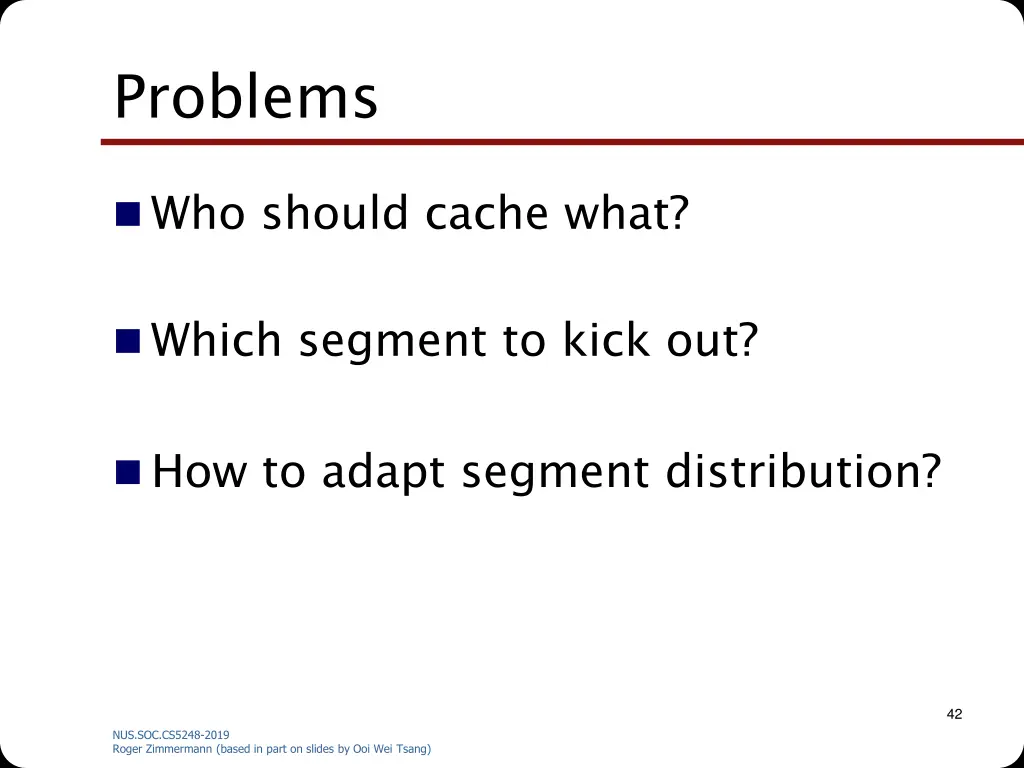 Problems

Who should cache what?

Which segment to kick out?

How to adapt segment distribution?

42

NUS.SOC.CS5248-2019
Roger Zimmermann (based in part on slides by Ooi Wei Tsang)